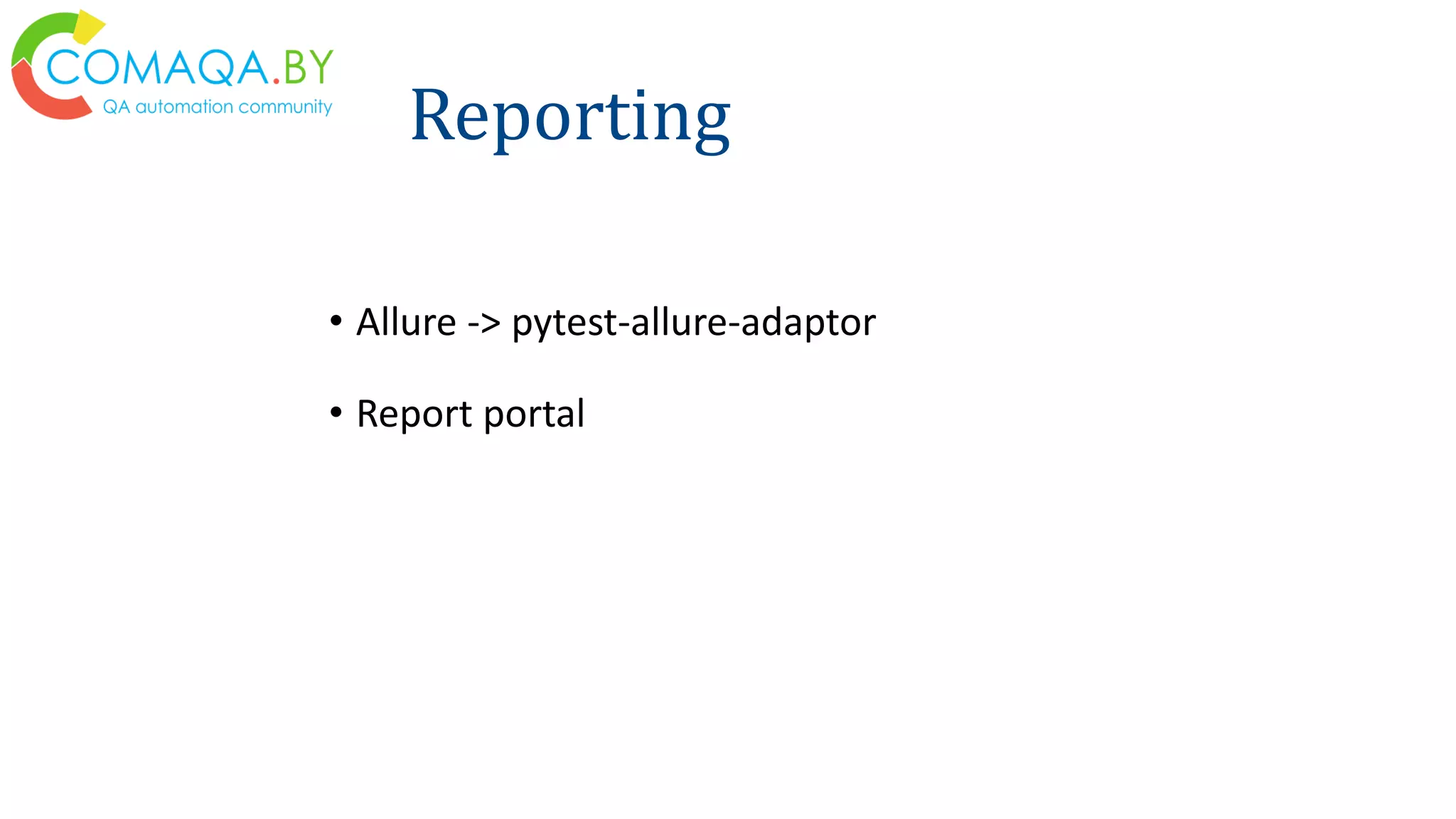 COMAQA.BY
QA automation community

Reporting

• Allure -> pytest-allure-adaptor

• Report portal